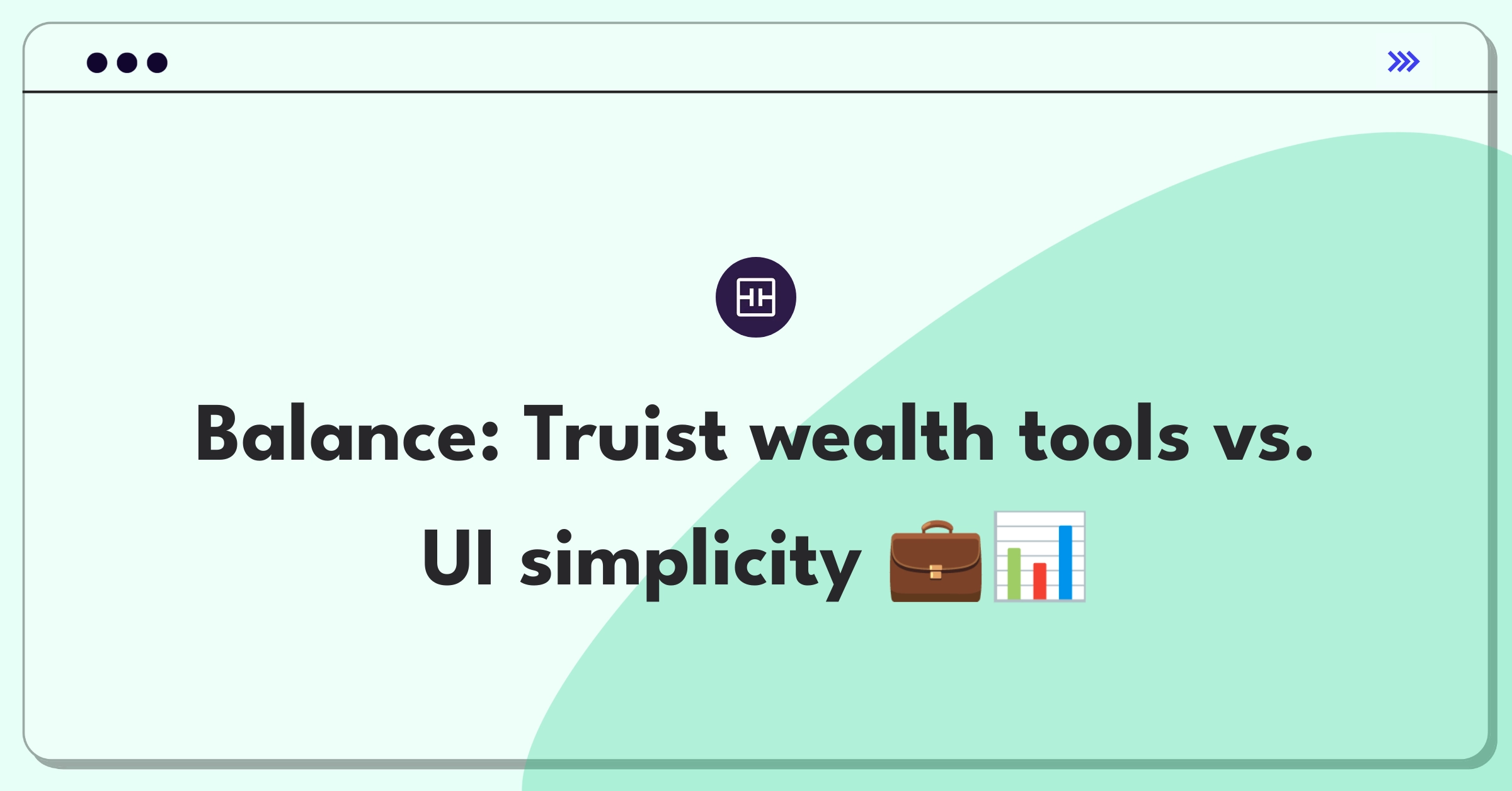 Balance: Truist wealth tools vs. UI simplicity 💼📊